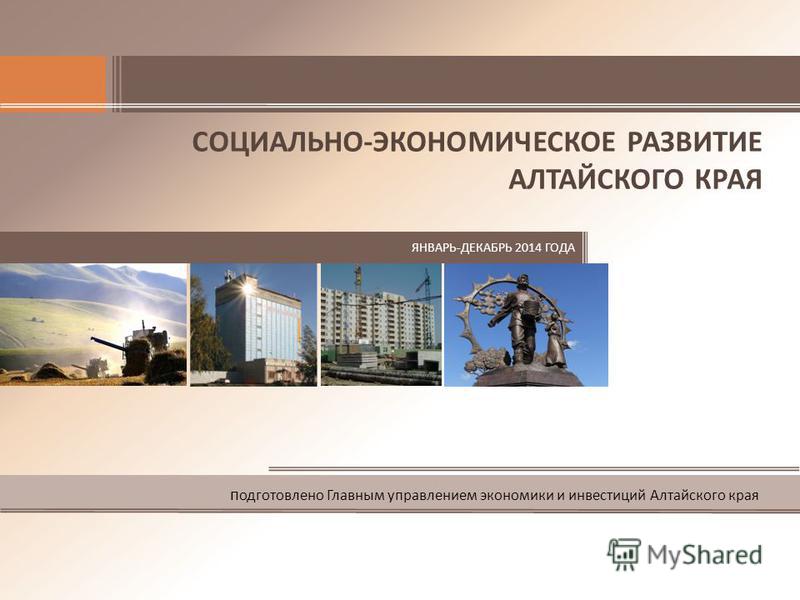 СОЦИАЛЬНО-ЭКОНОМИЧЕСКОЕ РАЗВИТИЕ АЛТАЙСКОГО КРАЯ

ЯНВАРЬ-ДЕКАБРЬ 2014 ГОДА

подготовлено Главным управлением экономики и инвестиций Алтайского края

MyShared